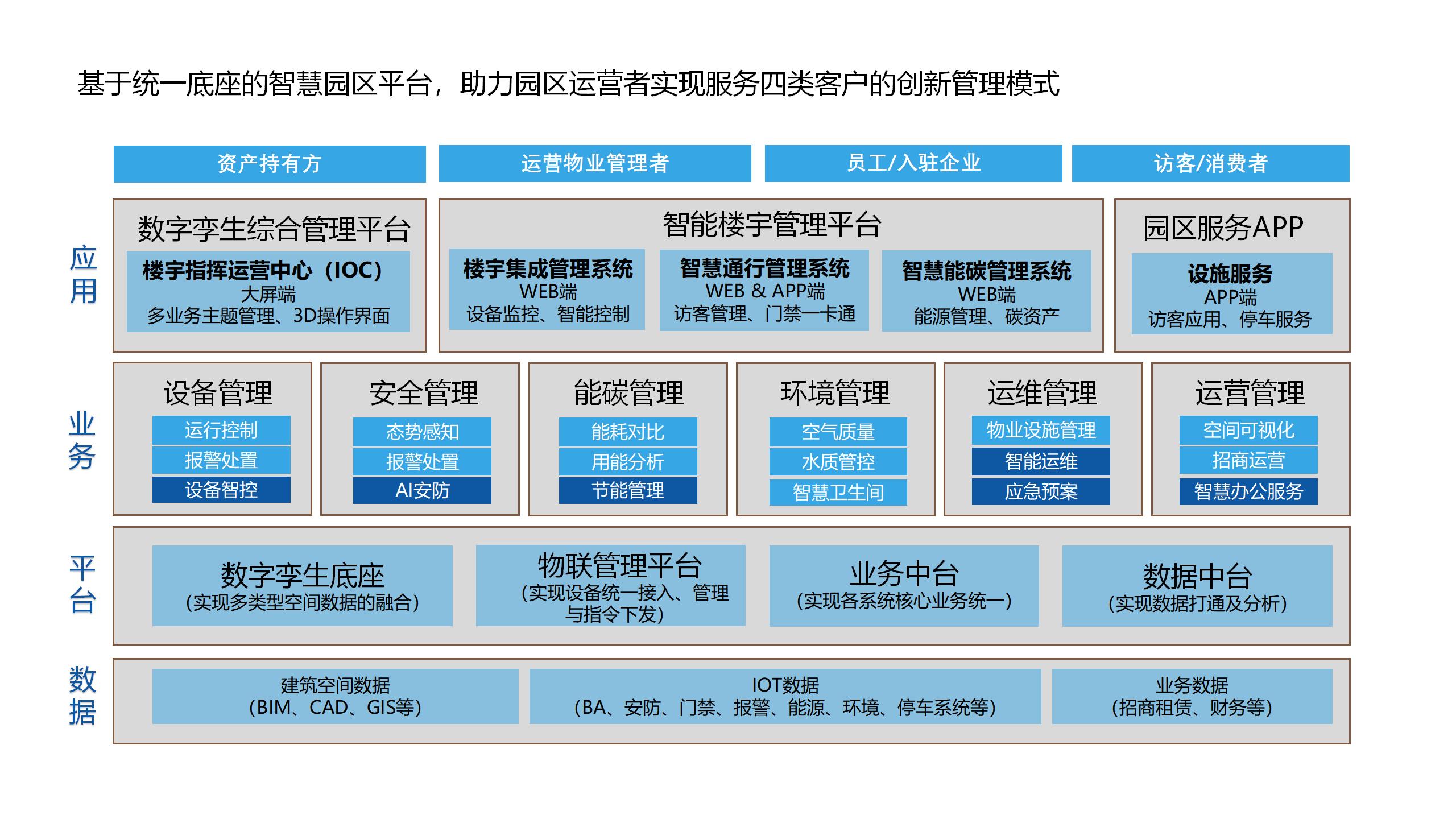 基于统一底座的智慧园区平台，助力园区运营者实现服务四类客户的创新管理模式

资产持有方
运营物业管理者
员工/入驻企业
访客/消费者

应用

数字孪生综合管理平台
楼宇指挥运营中心（IOC）
大屏端
多业务主题管理、3D操作界面

智能楼宇管理平台
楼宇集成管理系统
WEB端
设备监控、智能控制

智慧通行管理系统
WEB & APP端
访客管理、门禁一卡通

智慧能碳管理系统
WEB端
能源管理、碳资产

园区服务APP
设施服务
APP端
访客应用、停车服务

业务

设备管理
运行控制
报警处置
设备智控

安全管理
态势感知
报警处置
AI安防

能碳管理
能耗对比
用能分析
节能管理

环境管理
空气质量
水质管控
智慧卫生间

运维管理
物业设施管理
智能运维
应急预案

运营管理
空间可视化
招商运营
智慧办公服务

平台

数字孪生底座
（实现多类型空间数据的融合）

物联管理平台
（实现设备统一接入、管理与指令下发）

业务中台
（实现各系统核心业务统一）

数据中台
（实现数据打通及分析）

数据

建筑空间数据
（BIM、CAD、GIS等）

IOT数据
（BA、安防、门禁、报警、能源、环境、停车系统等）

业务数据
（招商租赁、财务等）